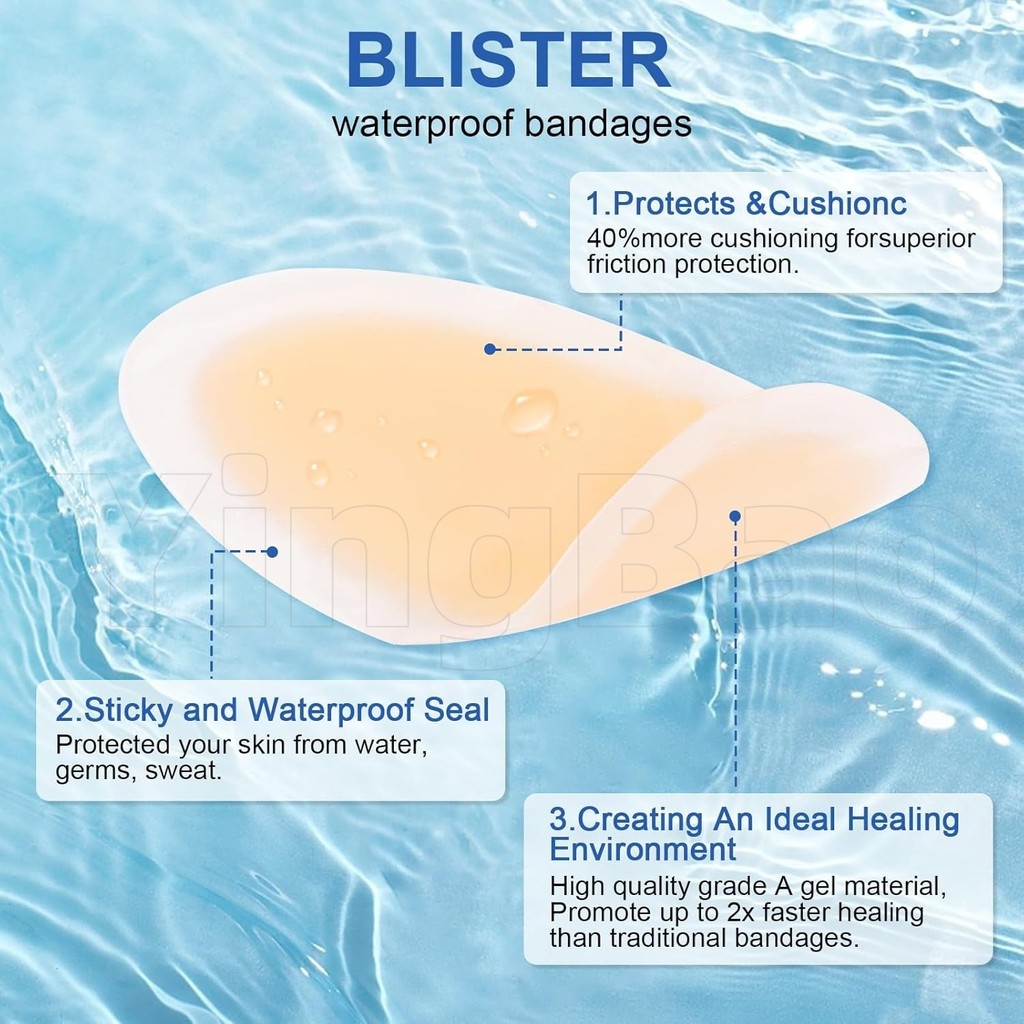 BLISTER
waterproof bandages

1.Protects &Cushionc
40%more cushioning forsuperior friction protection.

YingBao

2.Sticky and Waterproof Seal
Protected your skin from water, germs, sweat.

3.Creating An Ideal Healing Environment
High quality grade A gel material, Promote up to 2x faster healing than traditional bandages.